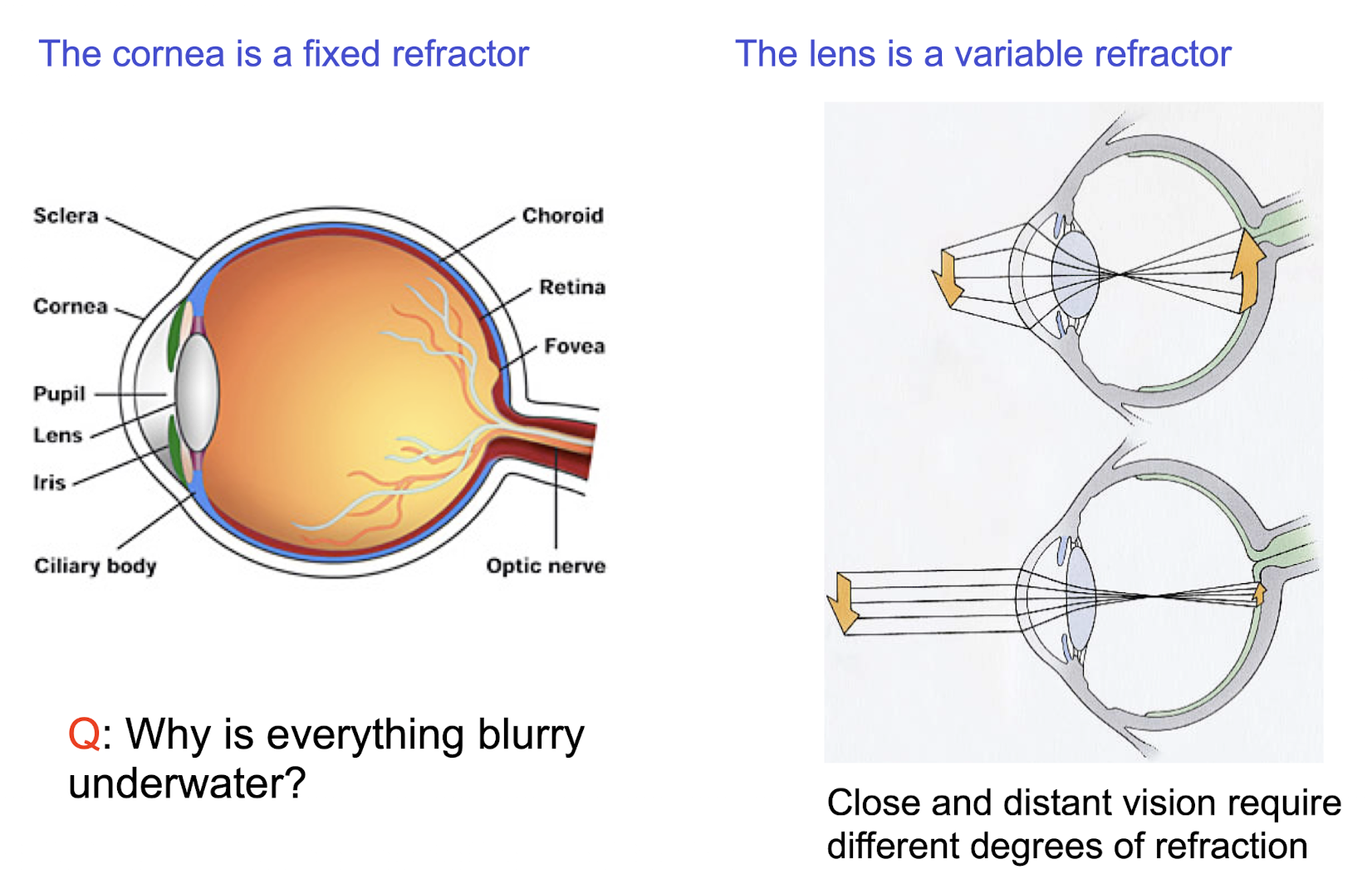 The cornea is a fixed refractor

Sclera
Cornea
Pupil
Lens
Iris
Ciliary body
Choroid
Retina
Fovea
Optic nerve

Q: Why is everything blurry underwater?

The lens is a variable refractor

Close and distant vision require different degrees of refraction